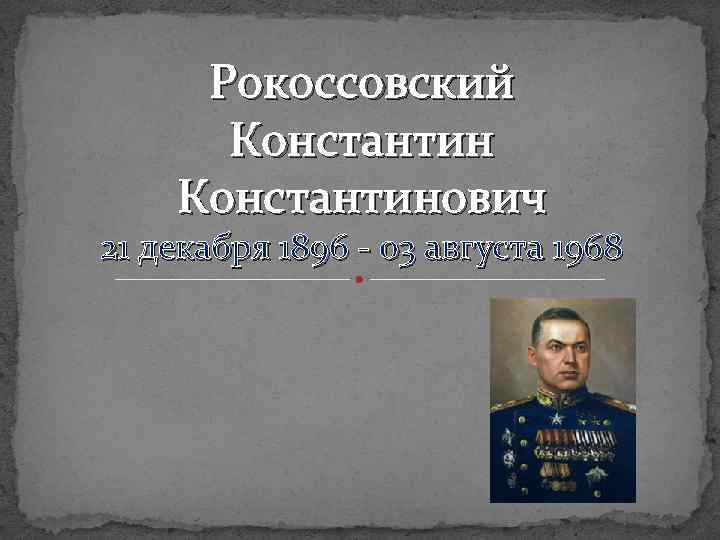 Рокоссовский Константин Константинович
21 декабря 1896 - 03 августа 1968